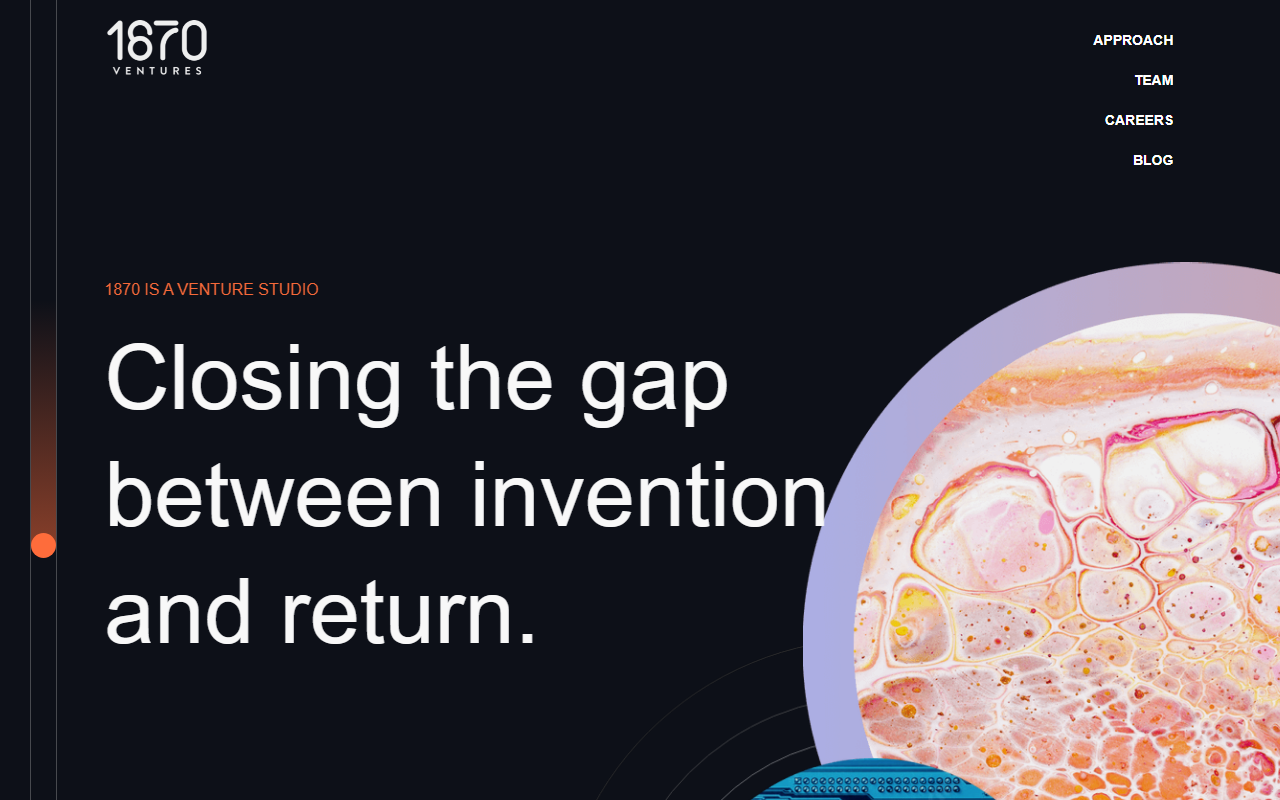 1870
VENTURES

APPROACH
TEAM
CAREERS
BLOG

1870 IS A VENTURE STUDIO

Closing the gap between invention and return.